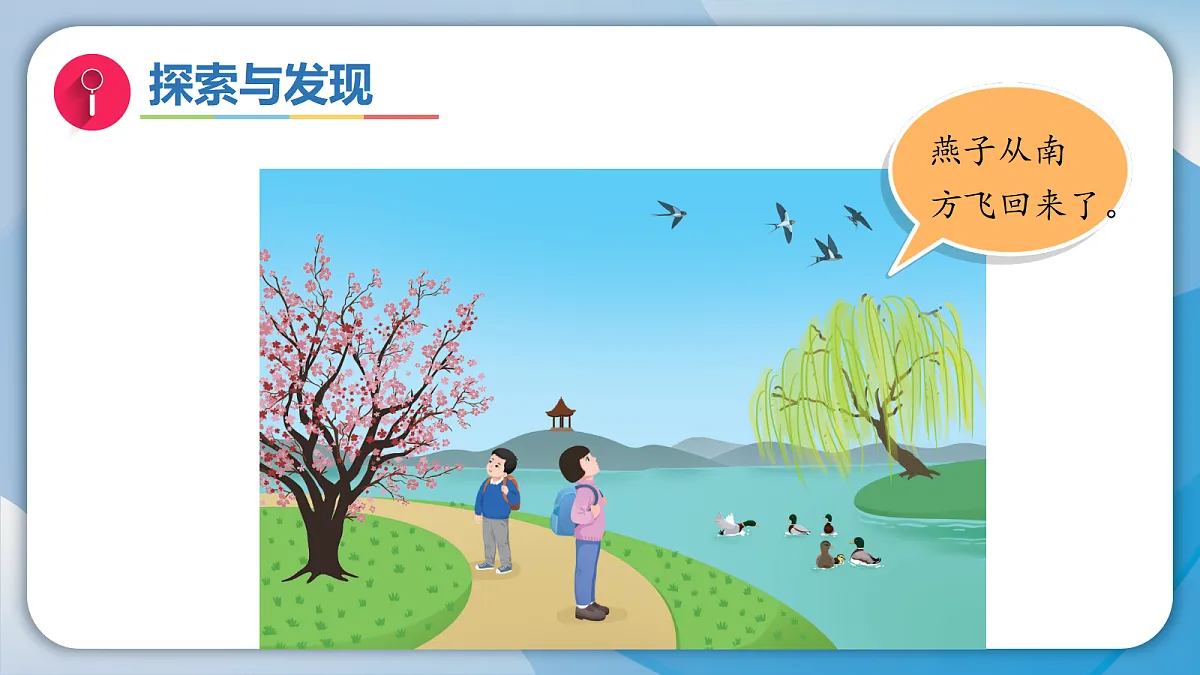 探索与发现

燕子从南方飞回来了。